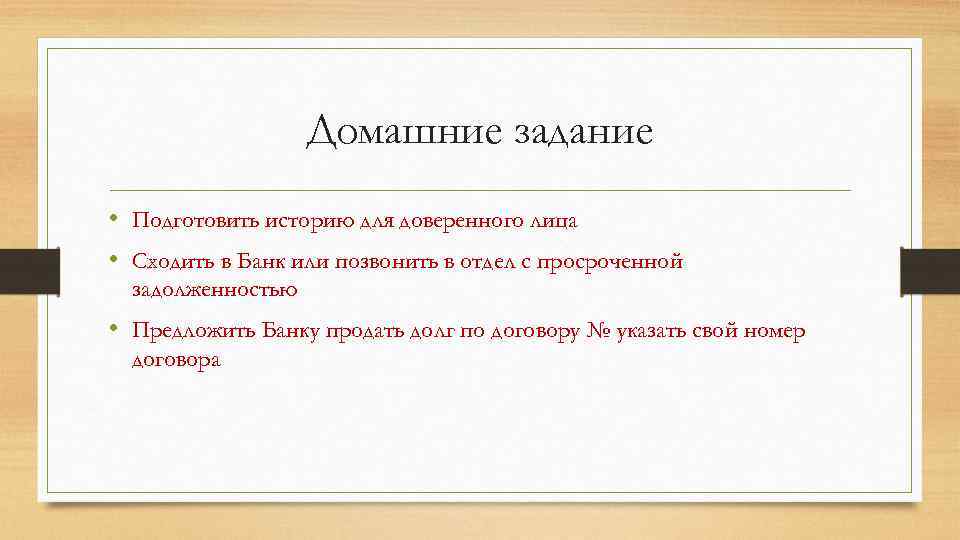 Домашние задание

• Подготовить историю для доверенного лица
• Сходить в Банк или позвонить в отдел с просроченной задолженностью
• Предложить Банку продать долг по договору № указать свой номер договора